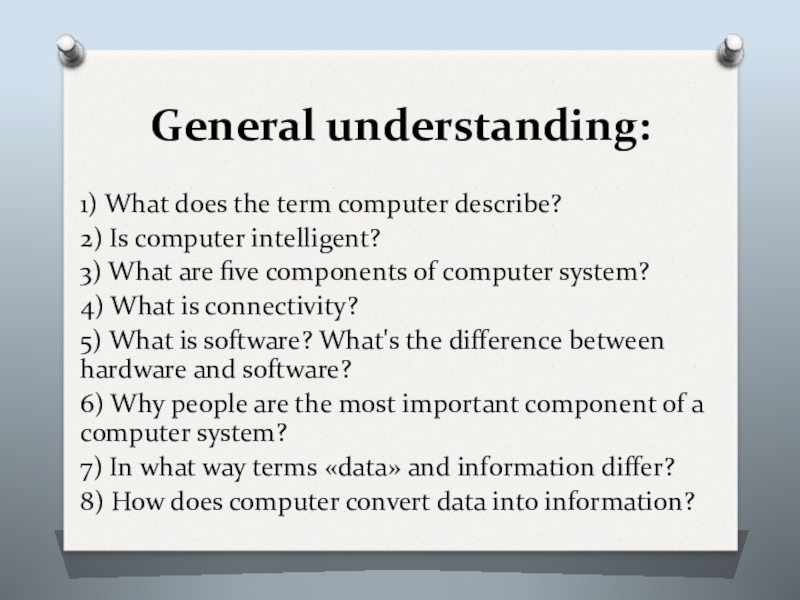 General understanding:

1) What does the term computer describe?
2) Is computer intelligent?
3) What are five components of computer system?
4) What is connectivity?
5) What is software? What's the difference between hardware and software?
6) Why people are the most important component of a computer system?
7) In what way terms «data» and information differ?
8) How does computer convert data into information?